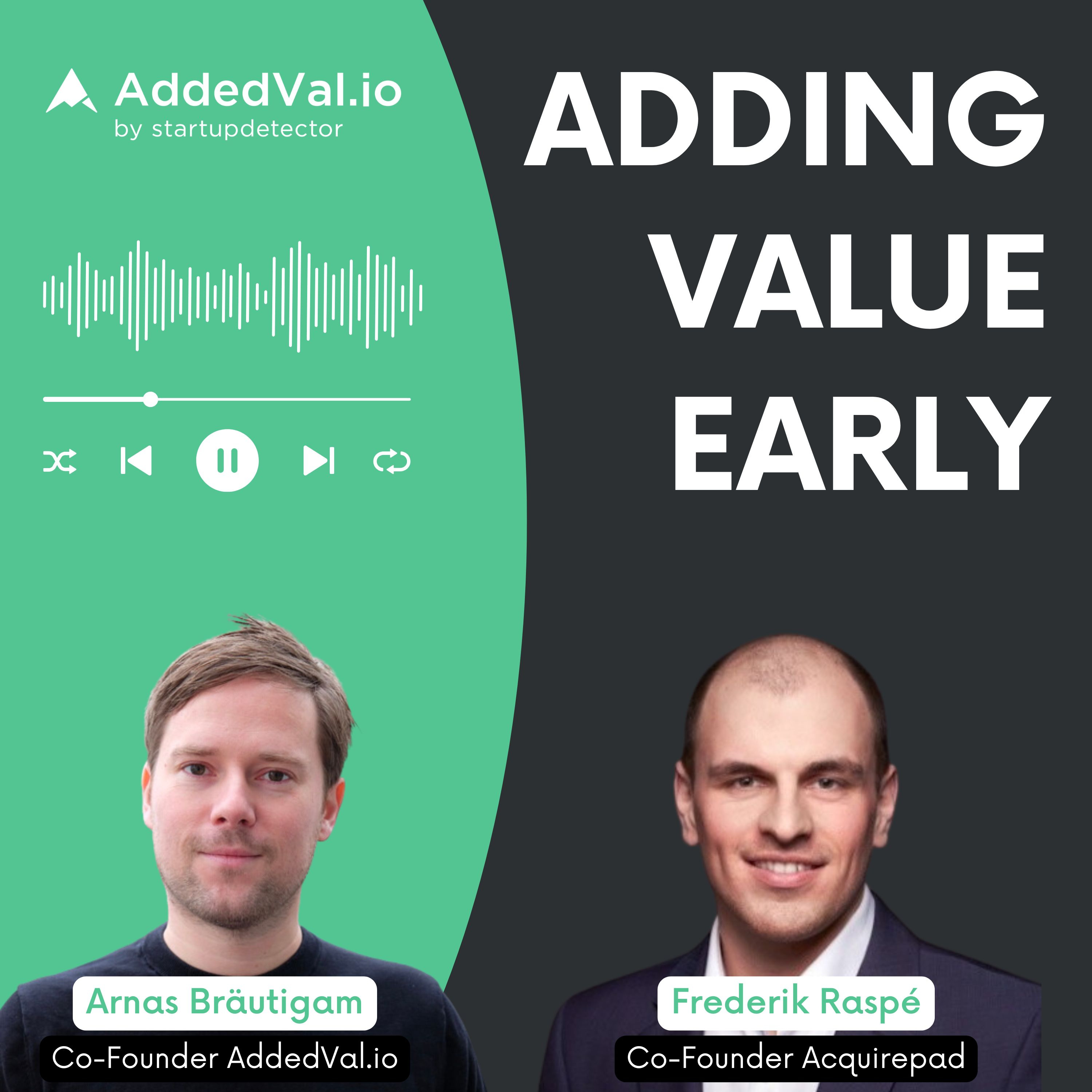 AddedVal.io
by startupdetector

ADDING VALUE EARLY

Arnas Bräutigam
Co-Founder AddedVal.io

Frederik Raspé
Co-Founder Acquirepad